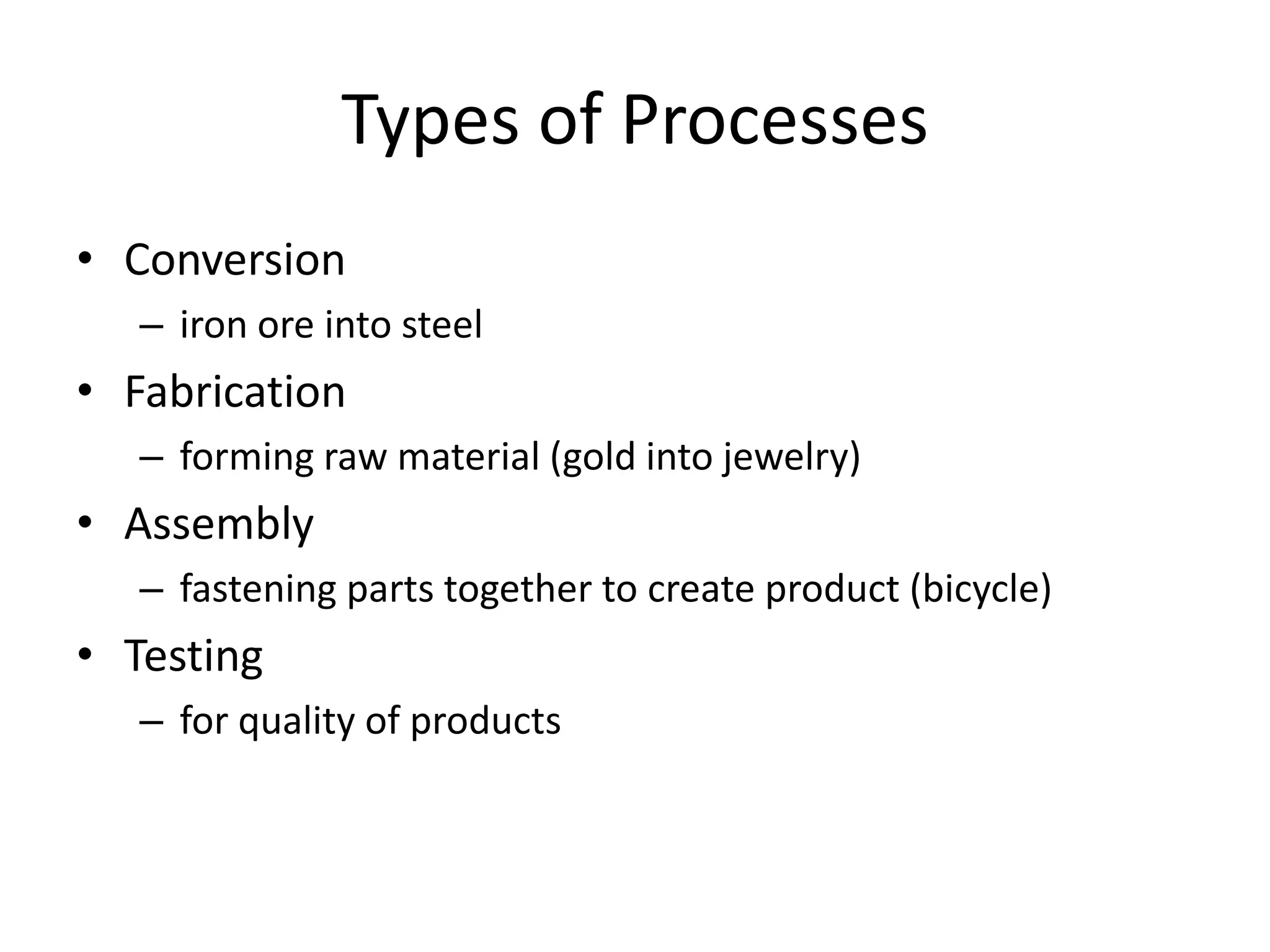 Types of Processes

• Conversion
– iron ore into steel
• Fabrication
– forming raw material (gold into jewelry)
• Assembly
– fastening parts together to create product (bicycle)
• Testing
– for quality of products